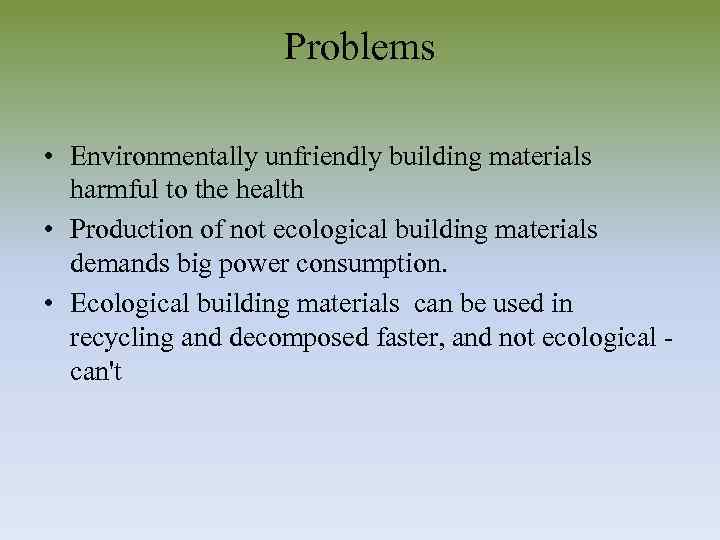 Problems

• Environmentally unfriendly building materials harmful to the health
• Production of not ecological building materials demands big power consumption.
• Ecological building materials can be used in recycling and decomposed faster, and not ecological - can't